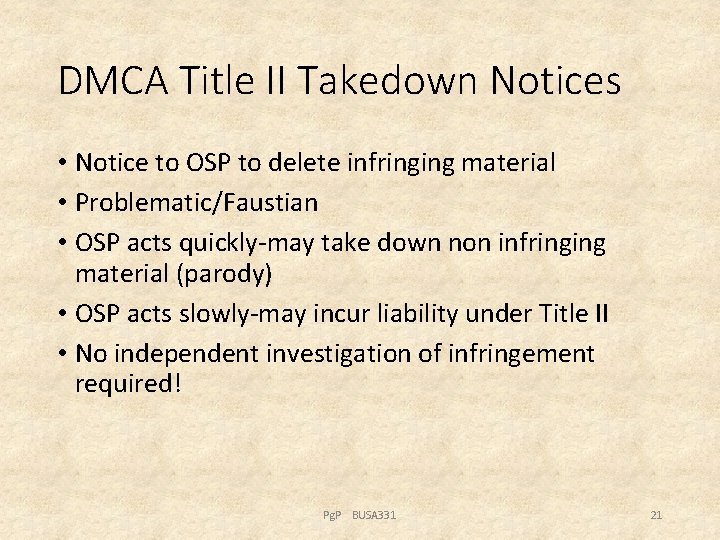 DMCA Title II Takedown Notices

• Notice to OSP to delete infringing material
• Problematic/Faustian
• OSP acts quickly-may take down non infringing material (parody)
• OSP acts slowly-may incur liability under Title II
• No independent investigation of infringement required!

PgP BUSA331

21